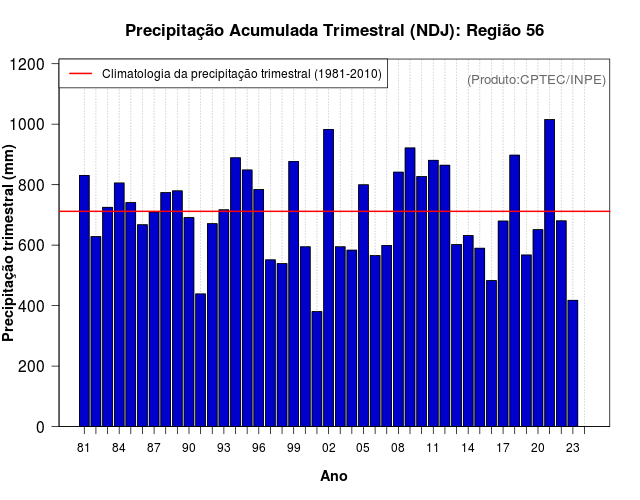 Precipitação Acumulada Trimestral (NDJ): Região 56

Climatologia da precipitação trimestral (1981-2010)

(Produto:CPTEC/INPE)

Precipitação trimestral (mm)

1200
1000
800
600
400
200
0

81 84 87 90 93 96 99 02 05 08 11 14 17 20 23

Ano